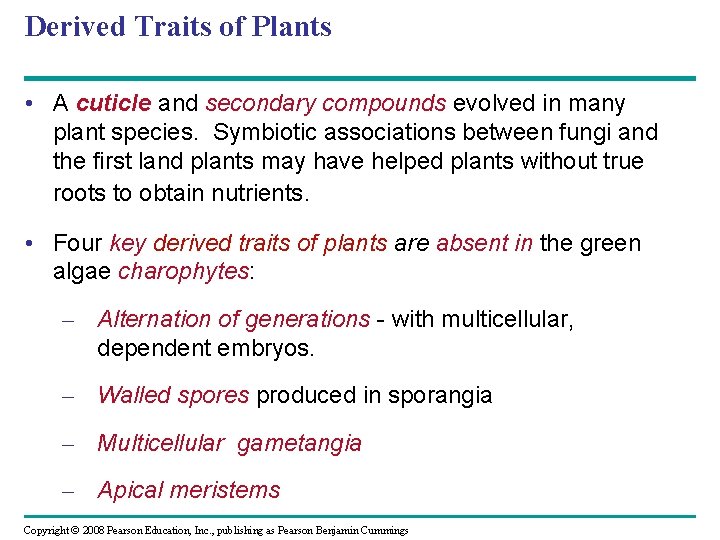 Derived Traits of Plants

• A cuticle and secondary compounds evolved in many plant species. Symbiotic associations between fungi and the first land plants may have helped plants without true roots to obtain nutrients.

• Four key derived traits of plants are absent in the green algae charophytes:

– Alternation of generations - with multicellular, dependent embryos.

– Walled spores produced in sporangia

– Multicellular gametangia

– Apical meristems

Copyright © 2008 Pearson Education, Inc., publishing as Pearson Benjamin Cummings